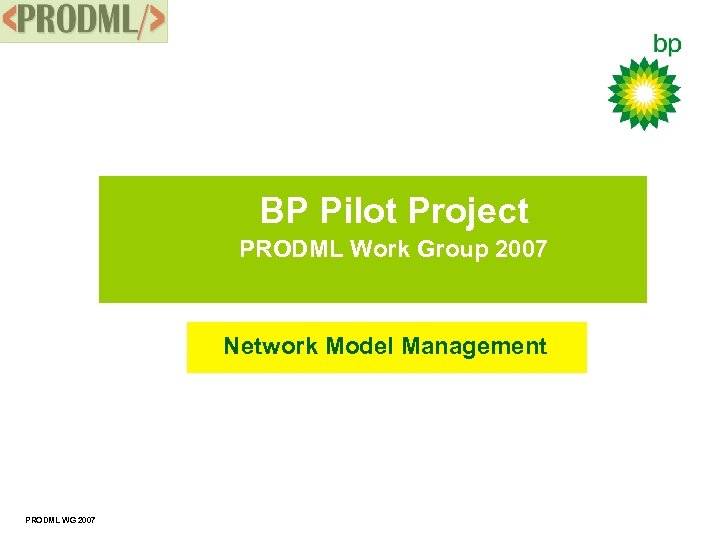 <PRODML/>

bp

BP Pilot Project

PRODML Work Group 2007

Network Model Management

PRODML WG 2007